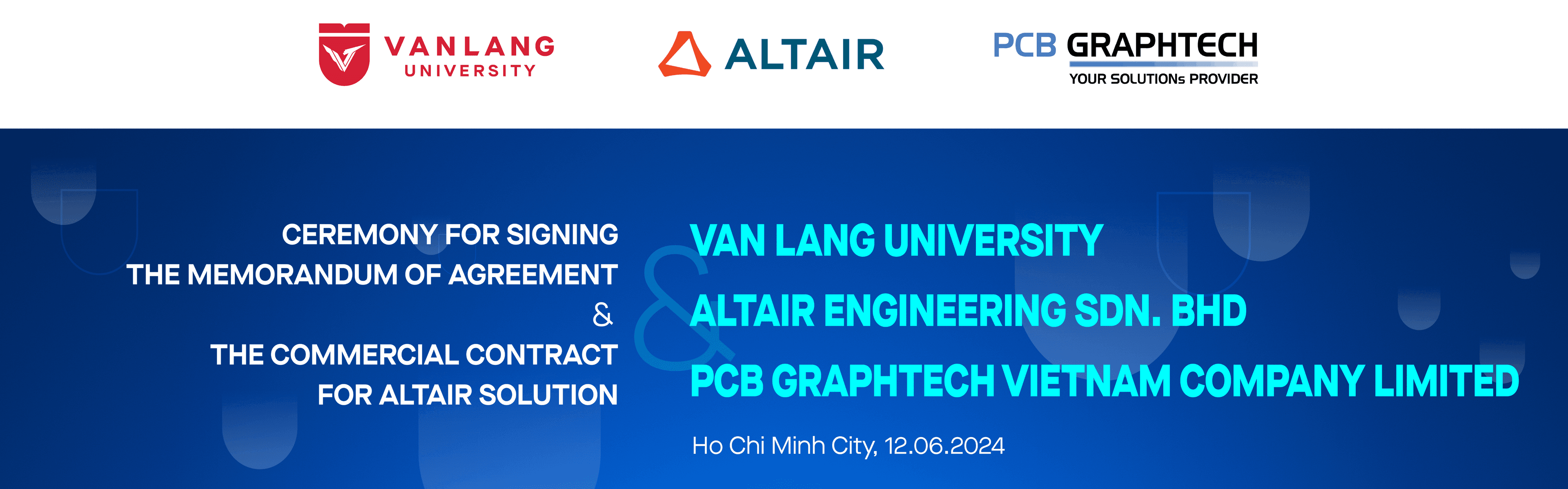 VANLANG UNIVERSITY

ALTAIR

PCB GRAPHTECH
YOUR SOLUTIONs PROVIDER

CEREMONY FOR SIGNING THE MEMORANDUM OF AGREEMENT & THE COMMERCIAL CONTRACT FOR ALTAIR SOLUTION

&

VAN LANG UNIVERSITY
ALTAIR ENGINEERING SDN. BHD
PCB GRAPHTECH VIETNAM COMPANY LIMITED

Ho Chi Minh City, 12.06.2024